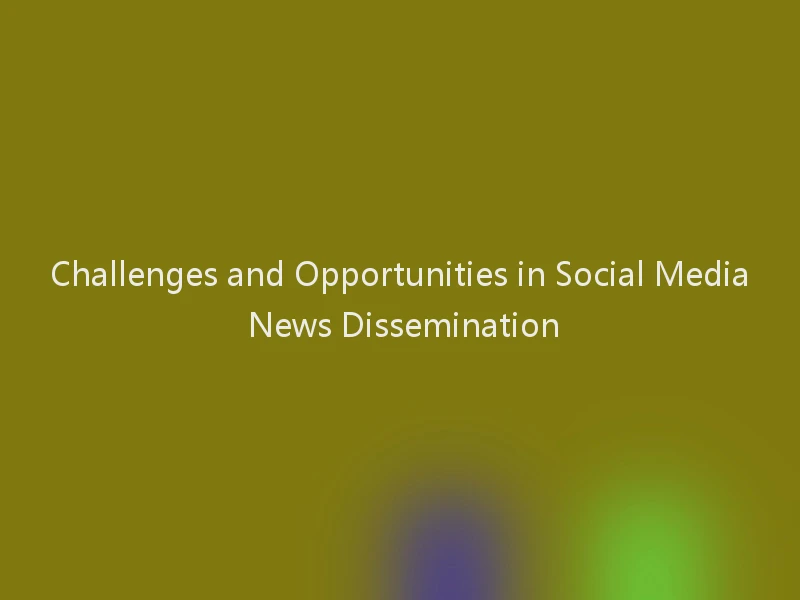 Challenges and Opportunities in Social Media News Dissemination